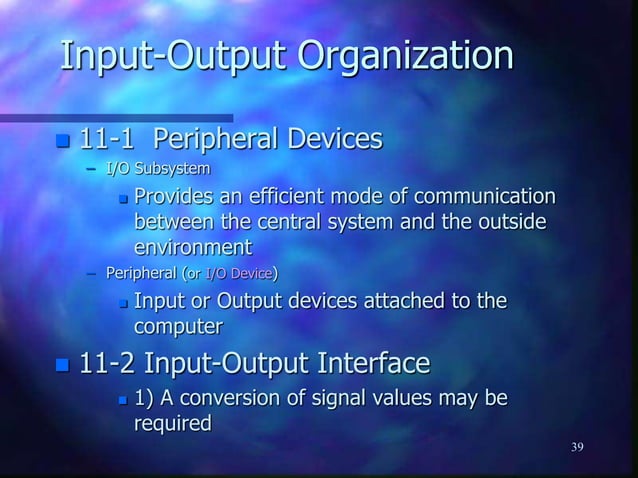 Input-Output Organization

11-1 Peripheral Devices

– I/O Subsystem

Provides an efficient mode of communication between the central system and the outside environment

– Peripheral (or I/O Device)

Input or Output devices attached to the computer

11-2 Input-Output Interface

1) A conversion of signal values may be required

39